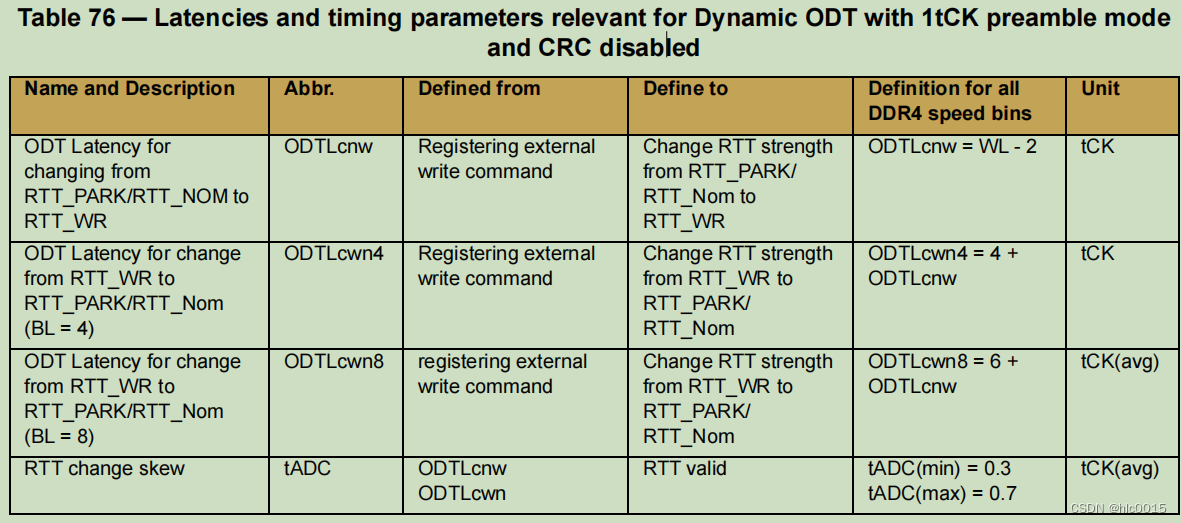 Table 76 — Latencies and timing parameters relevant for Dynamic ODT with 1tCK preamble mode and CRC disabled

| Name and Description | Abbr. | Defined from | Define to | Definition for all DDR4 speed bins | Unit |
|---|---|---|---|---|---|
| ODT Latency for changing from RTT_PARK/RTT_NOM to RTT_WR | ODTLcnw | Registering external write command | Change RTT strength from RTT_PARK/ RTT_Nom to RTT_WR | ODTLcnw = WL - 2 | tCK |
| ODT Latency for change from RTT_WR to RTT_PARK/RTT_Nom (BL = 4) | ODTLcwn4 | Registering external write command | Change RTT strength from RTT_WR to RTT_PARK/ RTT_Nom | ODTLcwn4 = 4 + ODTLcnw | tCK |
| ODT Latency for change from RTT_WR to RTT_PARK/RTT_Nom (BL = 8) | ODTLcwn8 | registering external write command | Change RTT strength from RTT_WR to RTT_PARK/ RTT_Nom | ODTLcwn8 = 6 + ODTLcnw | tCK(avg) |
| RTT change skew | tADC | ODTLcnw ODTLcwn | RTT valid | tADC(min) = 0.3 tADC(max) = 0.7 | tCK(avg) |

CSDN @hlc0015